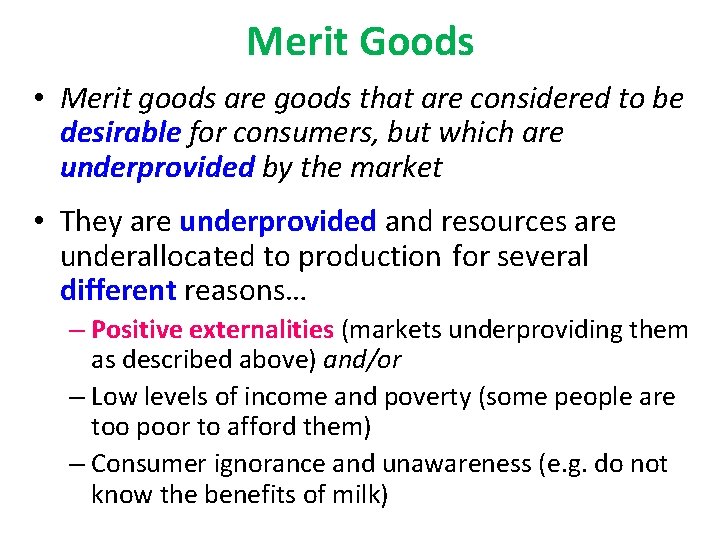 Merit Goods

• Merit goods are goods that are considered to be desirable for consumers, but which are underprovided by the market

• They are underprovided and resources are underallocated to production for several different reasons…

– Positive externalities (markets underproviding them as described above) and/or

– Low levels of income and poverty (some people are too poor to afford them)

– Consumer ignorance and unawareness (e.g. do not know the benefits of milk)